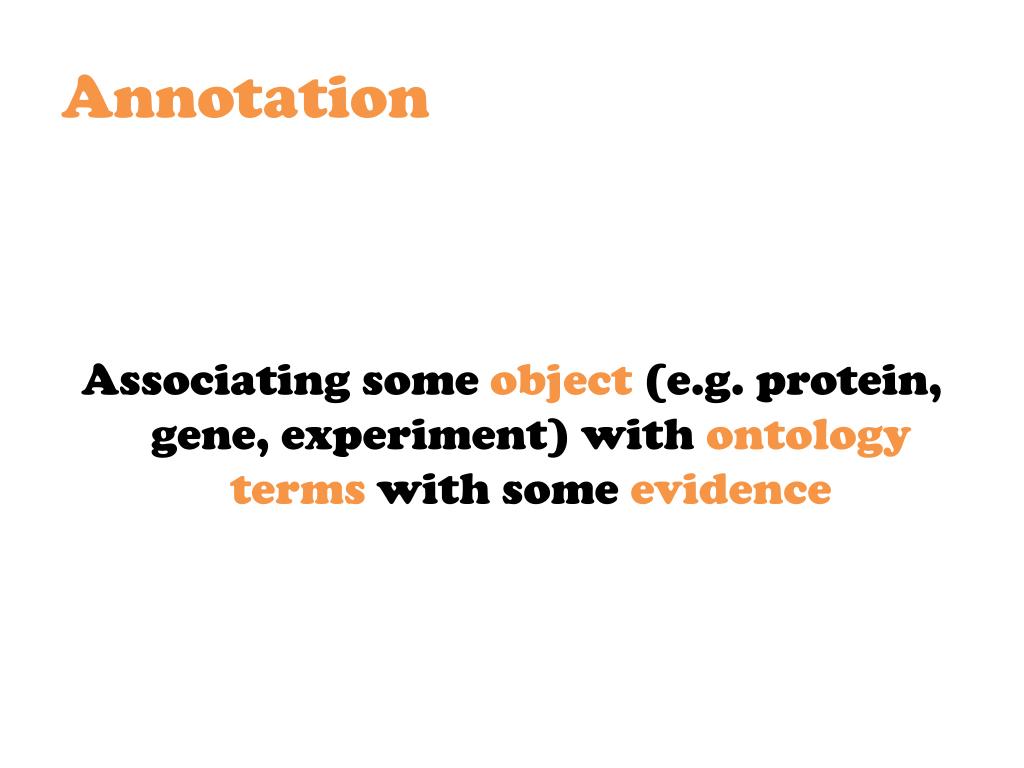 Annotation

Associating some object (e.g. protein, gene, experiment) with ontology terms with some evidence